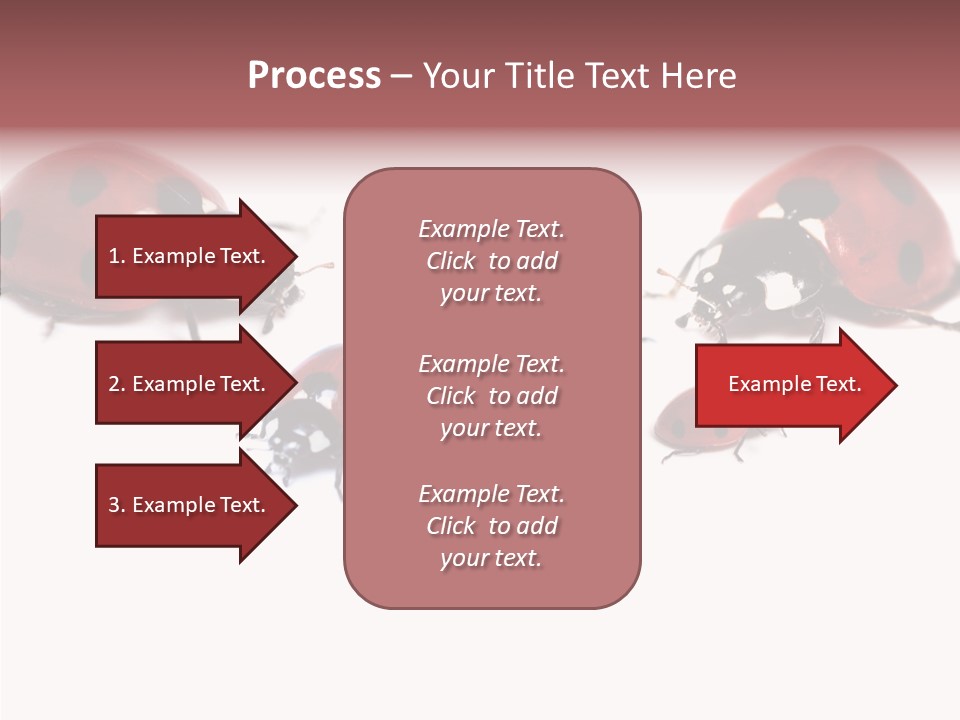 Process – Your Title Text Here

1. Example Text.

2. Example Text.

3. Example Text.

Example Text. Click to add your text.

Example Text. Click to add your text.

Example Text. Click to add your text.

Example Text.